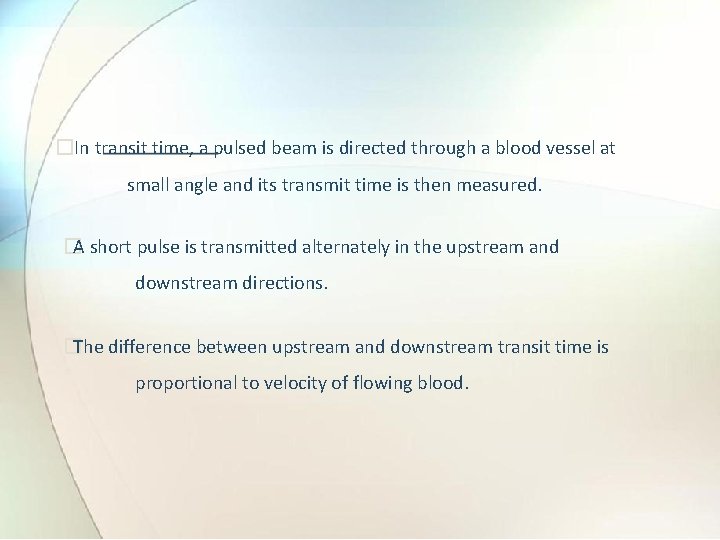 In transit time, a pulsed beam is directed through a blood vessel at small angle and its transmit time is then measured.

A short pulse is transmitted alternately in the upstream and downstream directions.

The difference between upstream and downstream transit time is proportional to velocity of flowing blood.